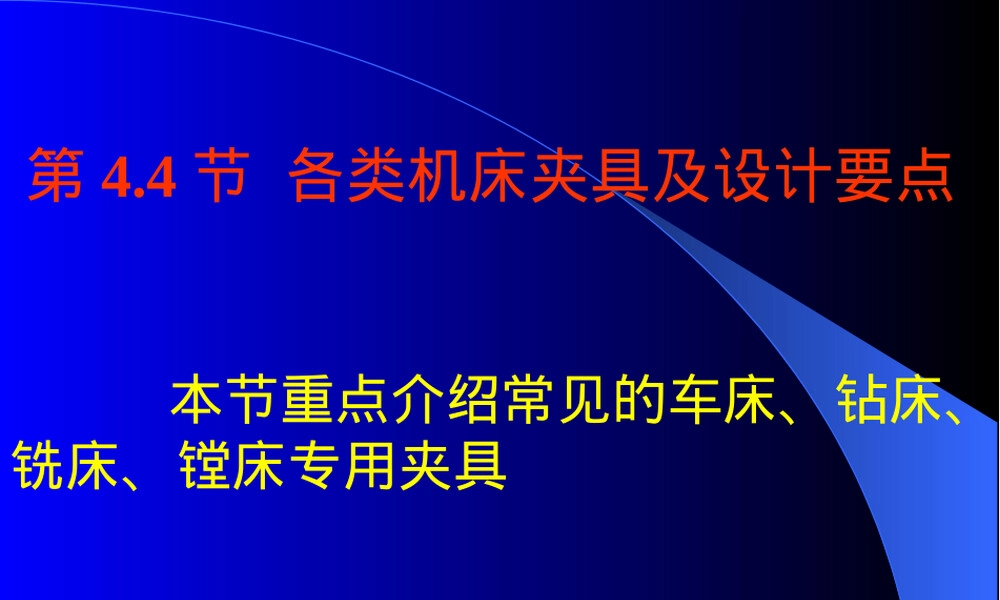 第 4.4 节 各类机床夹具及设计要点

本节重点介绍常见的车床、钻床、铣床、镗床专用夹具